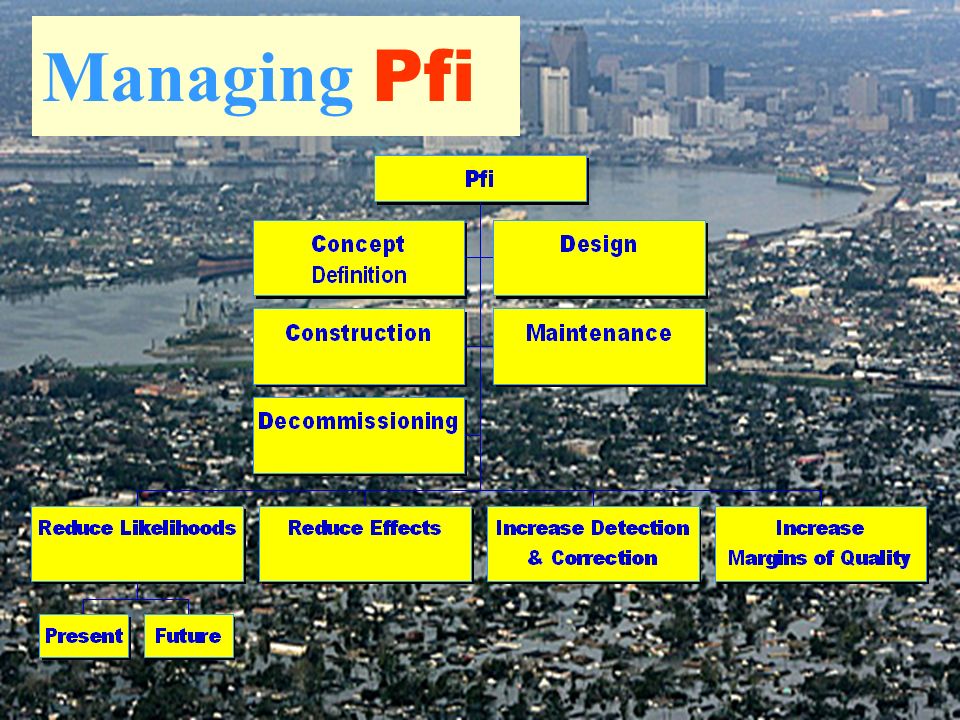 Managing Pfi

Pfi

Concept Definition

Design

Construction

Maintenance

Decommissioning

Reduce Likelihoods

Reduce Effects

Increase Detection & Correction

Increase Margins of Quality

Present

Future